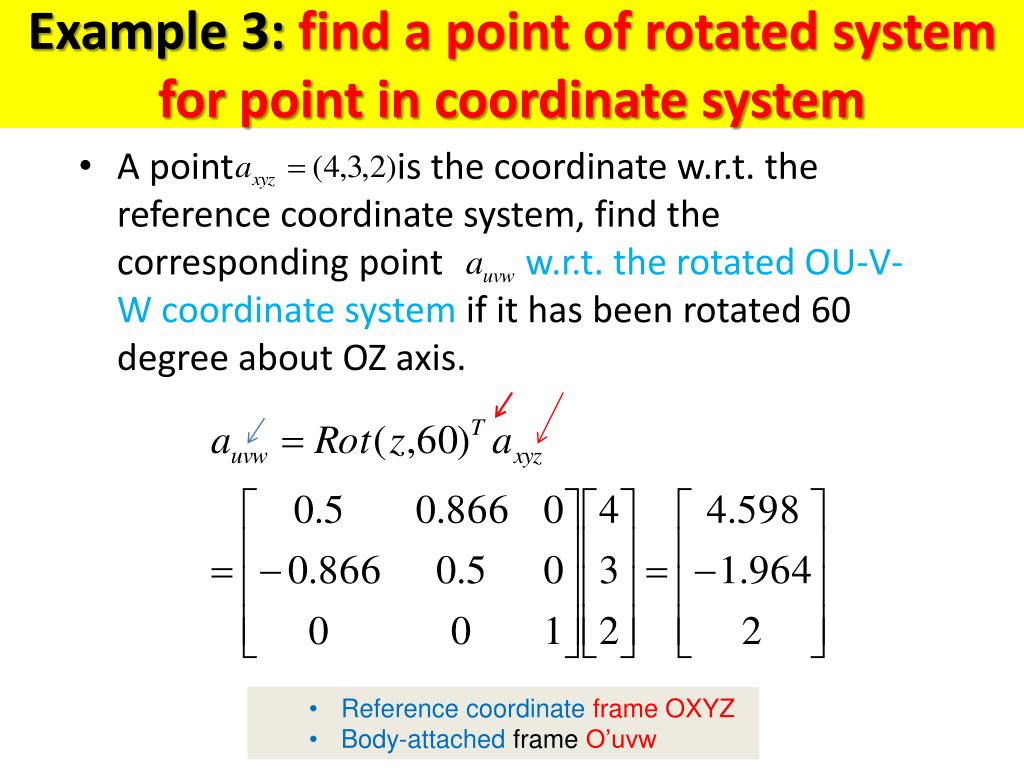 Example 3: find a point of rotated system for point in coordinate system

• A point $a_{xyz} = (4,3,2)$ is the coordinate w.r.t. the reference coordinate system, find the corresponding point $a_{uvw}$ w.r.t. the rotated OU-V-W coordinate system if it has been rotated 60 degree about OZ axis.

$a_{uvw} = Rot(z,60)^T a_{xyz}$

$= \begin{bmatrix} 0.5 & 0.866 & 0 \\ -0.866 & 0.5 & 0 \\ 0 & 0 & 1 \end{bmatrix} \begin{bmatrix} 4 \\ 3 \\ 2 \end{bmatrix} = \begin{bmatrix} 4.598 \\ -1.964 \\ 2 \end{bmatrix}$

• Reference coordinate frame OXYZ
• Body-attached frame O'uvw